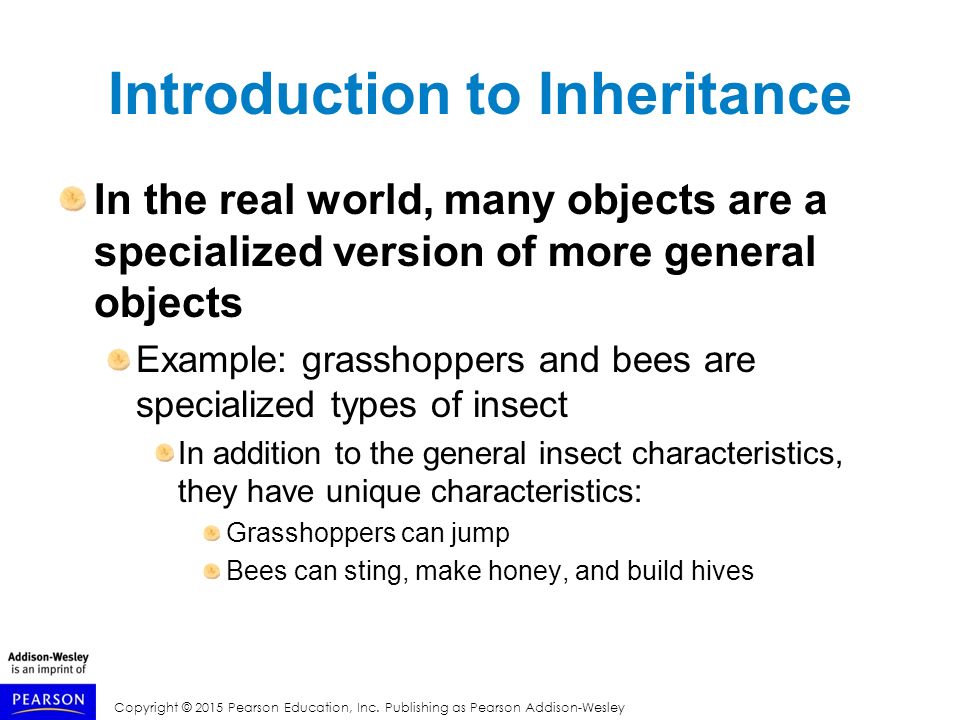 Introduction to Inheritance

In the real world, many objects are a specialized version of more general objects

Example: grasshoppers and bees are specialized types of insect

In addition to the general insect characteristics, they have unique characteristics:

Grasshoppers can jump

Bees can sting, make honey, and build hives

Addison-Wesley is an imprint of

PEARSON

Copyright © 2015 Pearson Education, Inc. Publishing as Pearson Addison-Wesley